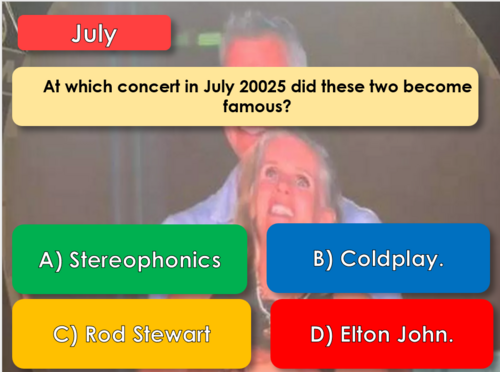 July

At which concert in July 20025 did these two become famous?

A) Stereophonics

B) Coldplay.

C) Rod Stewart

D) Elton John.